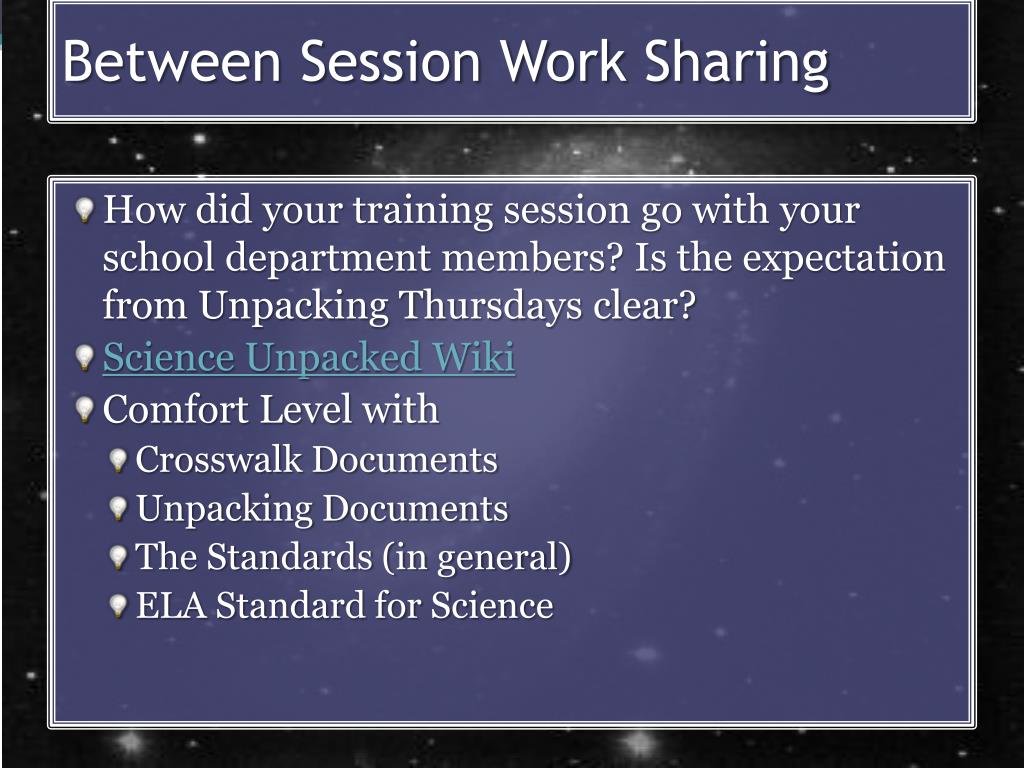 Between Session Work Sharing

How did your training session go with your school department members? Is the expectation from Unpacking Thursdays clear?

Science Unpacked Wiki

Comfort Level with

Crosswalk Documents

Unpacking Documents

The Standards (in general)

ELA Standard for Science